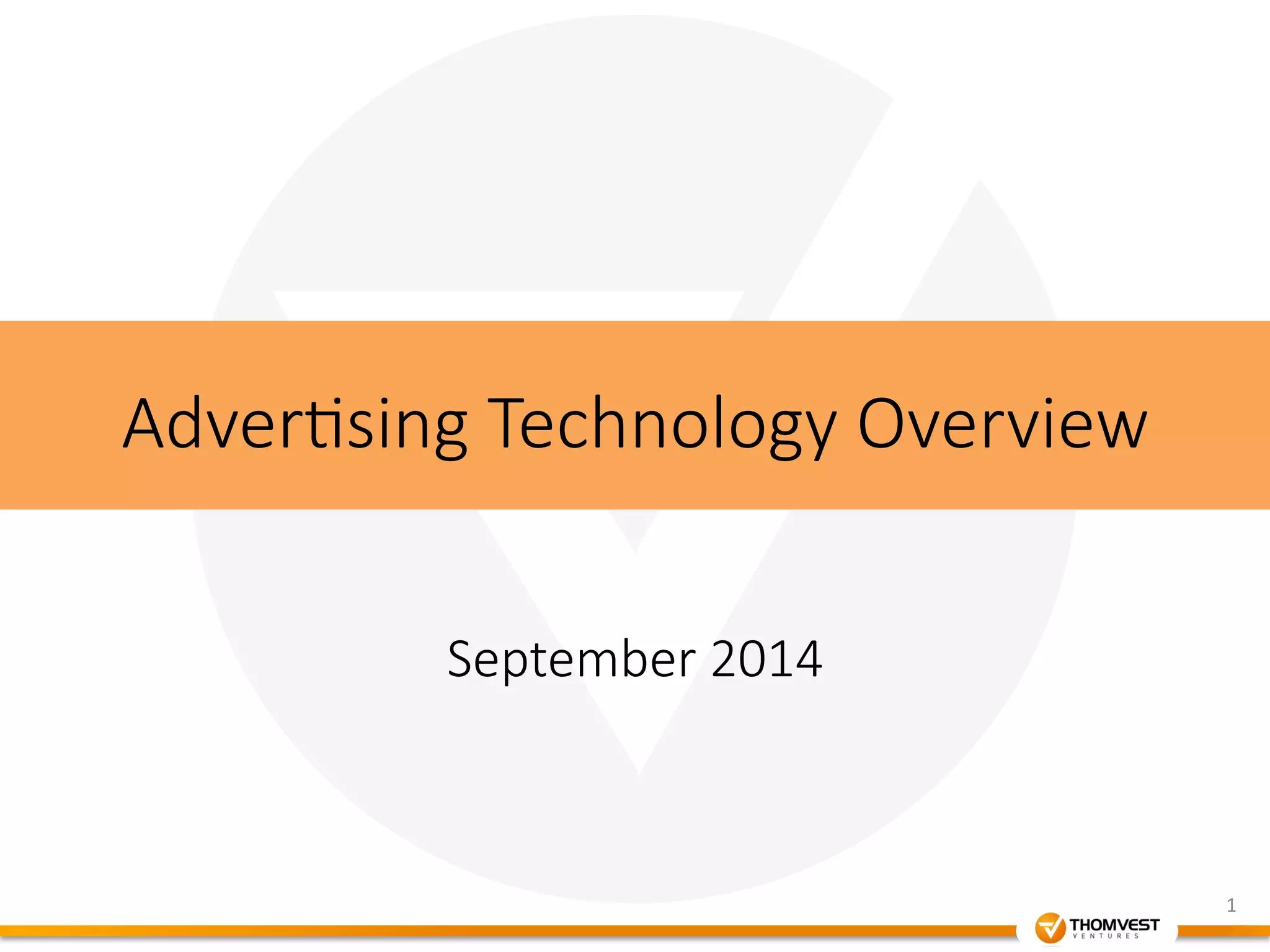 Advertising Technology Overview

September 2014

1

THOMVEST
VENTURES